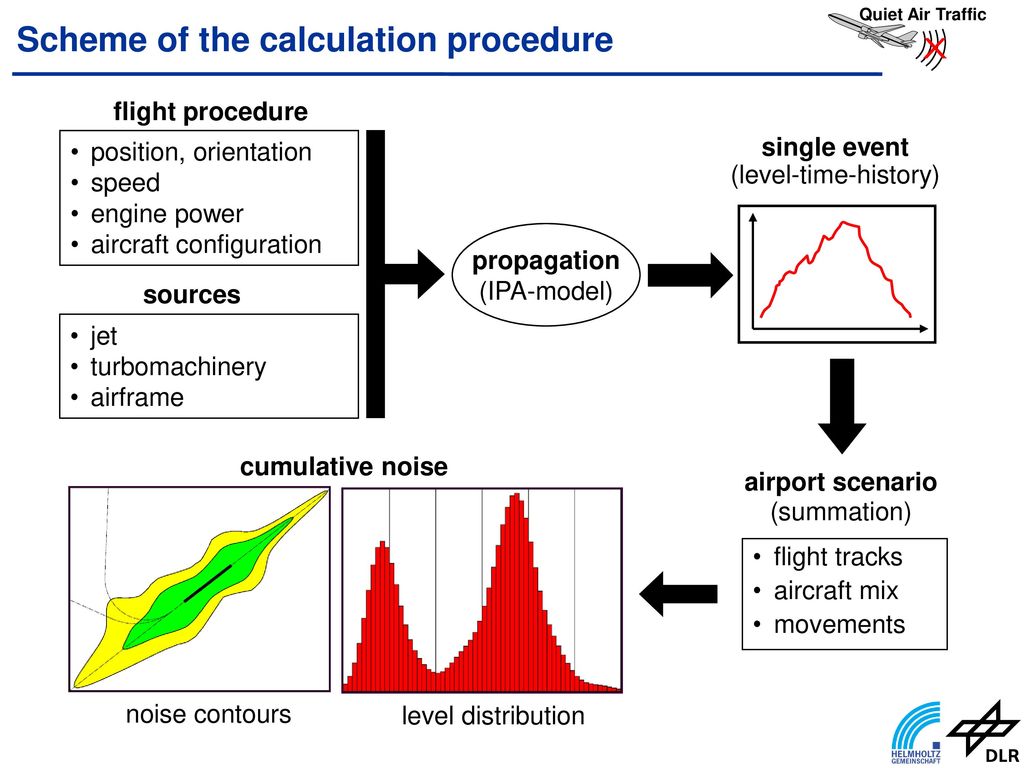 Quiet Air Traffic

Scheme of the calculation procedure

flight procedure

• position, orientation
• speed
• engine power
• aircraft configuration

sources

• jet
• turbomachinery
• airframe

propagation
(IPA-model)

single event
(level-time-history)

airport scenario
(summation)

• flight tracks
• aircraft mix
• movements

cumulative noise

noise contours

level distribution

HELMHOLTZ GEMEINSCHAFT

DLR